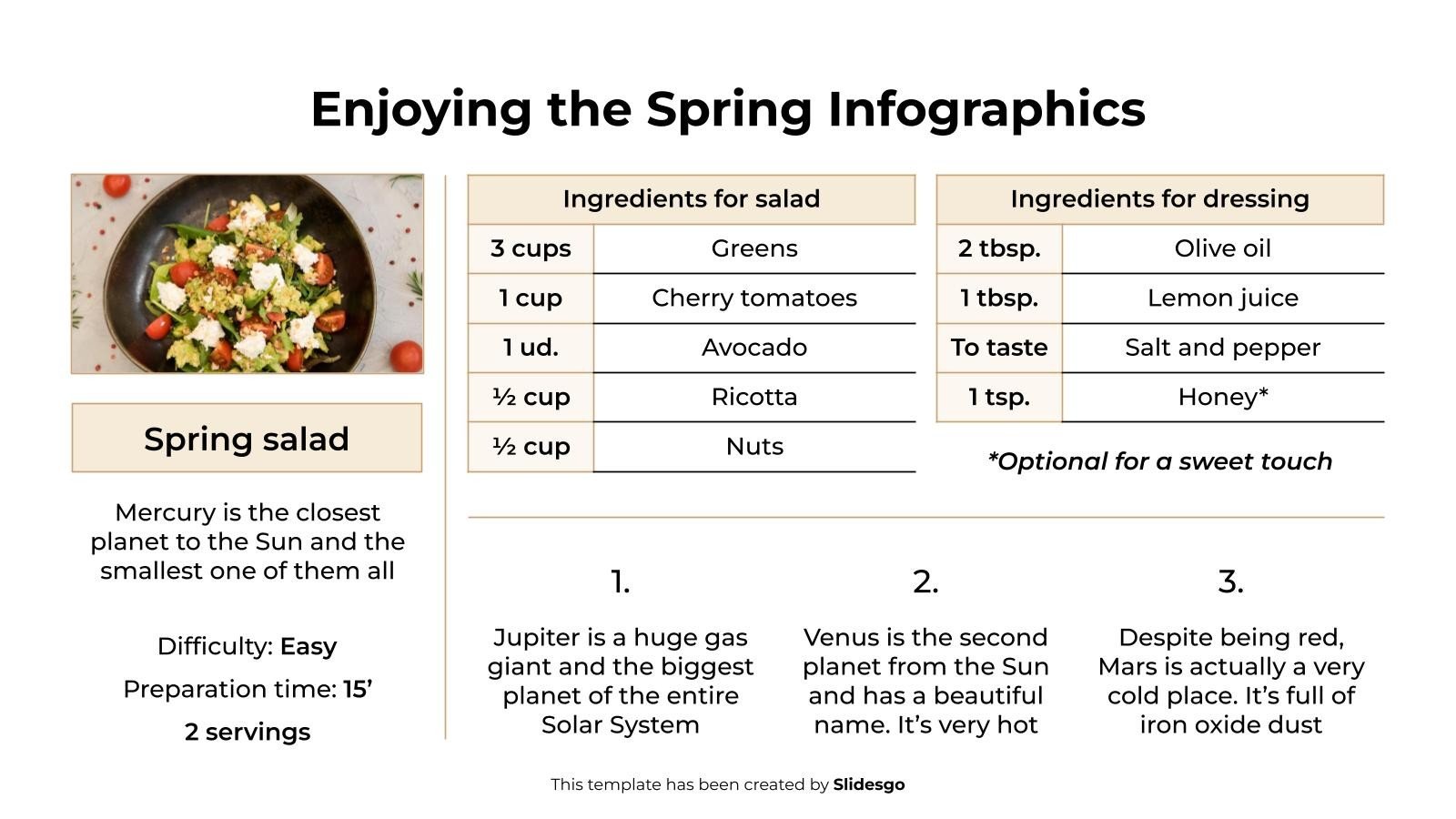 Enjoying the Spring Infographics

Spring salad

Mercury is the closest planet to the Sun and the smallest one of them all

Difficulty: Easy

Preparation time: 15’

2 servings

| Ingredients for salad | |
|---|---|
| 3 cups | Greens |
| 1 cup | Cherry tomatoes |
| 1 ud. | Avocado |
| ½ cup | Ricotta |
| ½ cup | Nuts |

| Ingredients for dressing | |
|---|---|
| 2 tbsp. | Olive oil |
| 1 tbsp. | Lemon juice |
| To taste | Salt and pepper |
| 1 tsp. | Honey* |

*Optional for a sweet touch

1.

Jupiter is a huge gas giant and the biggest planet of the entire Solar System

2.

Venus is the second planet from the Sun and has a beautiful name. It’s very hot

3.

Despite being red, Mars is actually a very cold place. It’s full of iron oxide dust

This template has been created by Slidesgo